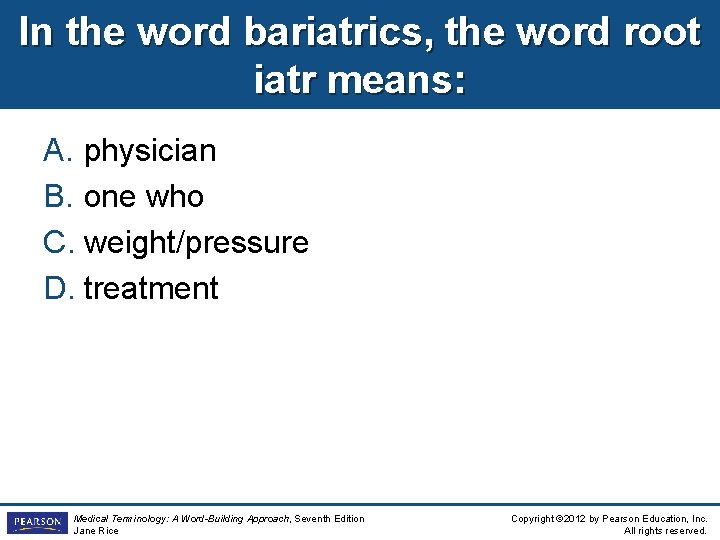 In the word bariatrics, the word root iatr means:

A. physician
B. one who
C. weight/pressure
D. treatment

PEARSON

Medical Terminology: A Word-Building Approach, Seventh Edition
Jane Rice

Copyright ©2012 by Pearson Education, Inc.
All rights reserved.